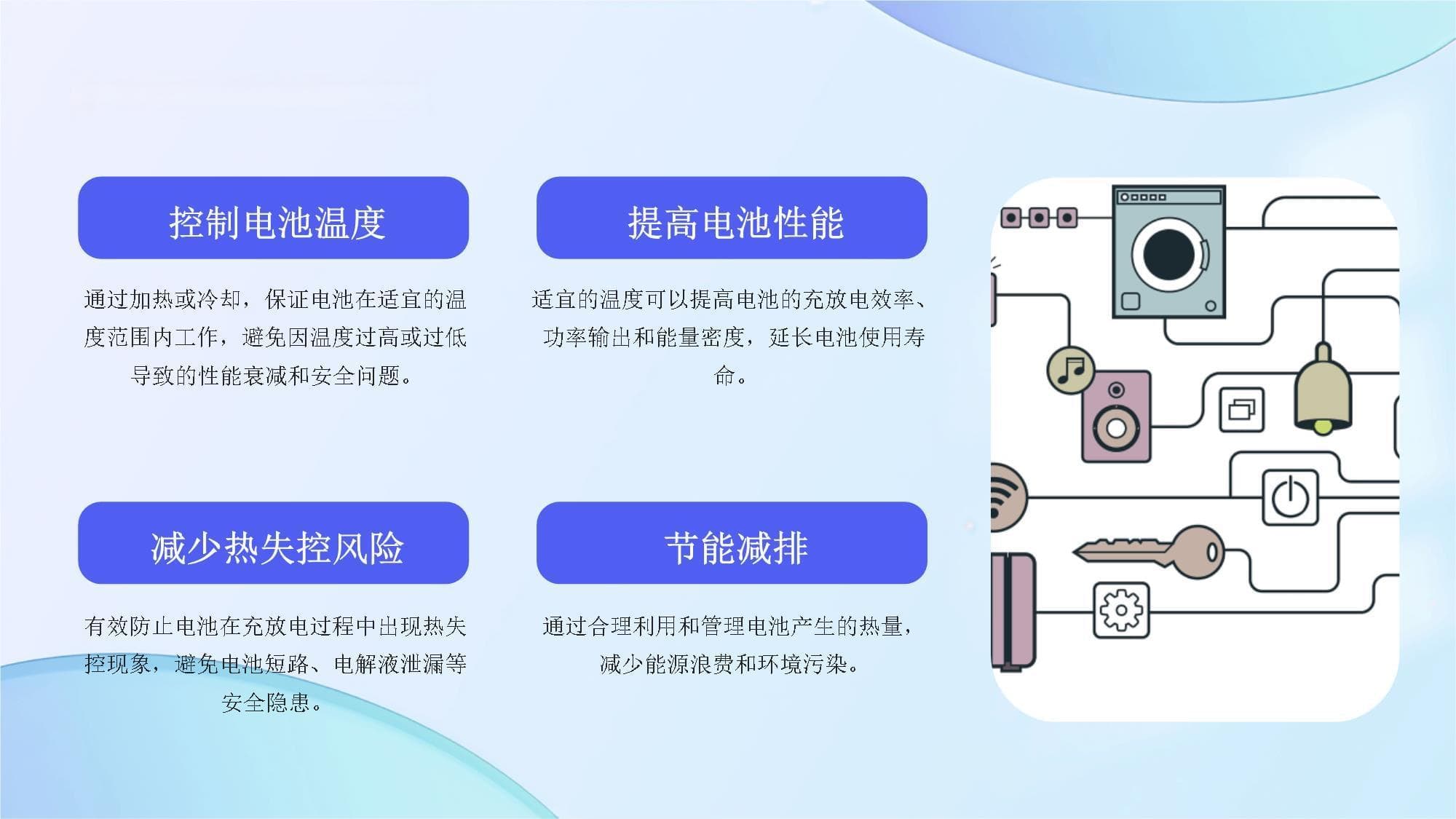 控制电池温度

通过加热或冷却，保证电池在适宜的温度范围内工作，避免因温度过高或过低导致的性能衰减和安全问题。

提高电池性能

适宜的温度可以提高电池的充放电效率、功率输出和能量密度，延长电池使用寿命。

减少热失控风险

有效防止电池在充放电过程中出现热失控现象，避免电池短路、电解液泄漏等安全隐患。

节能减排

通过合理利用和管理电池产生的热量，减少能源浪费和环境污染。